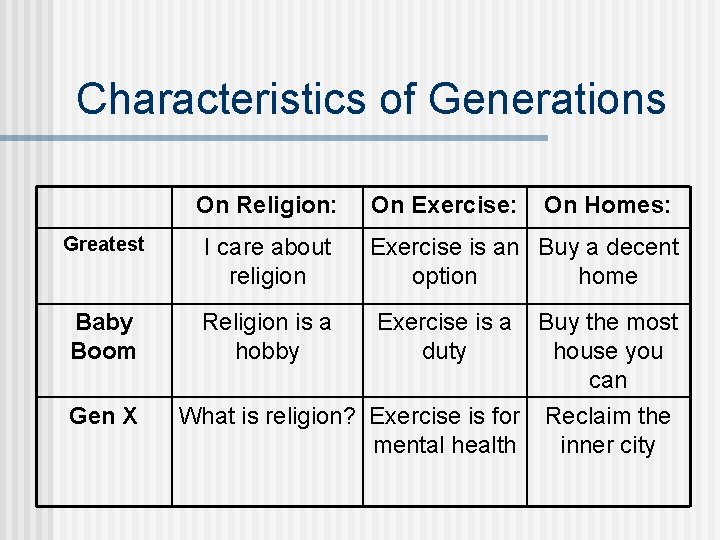 Characteristics of Generations

| | On Religion: | On Exercise: | On Homes: |
|---|---|---|---|
| Greatest | I care about religion | Exercise is an option | Buy a decent home |
| Baby Boom | Religion is a hobby | Exercise is a duty | Buy the most house you can |
| Gen X | What is religion? | Exercise is for mental health | Reclaim the inner city |